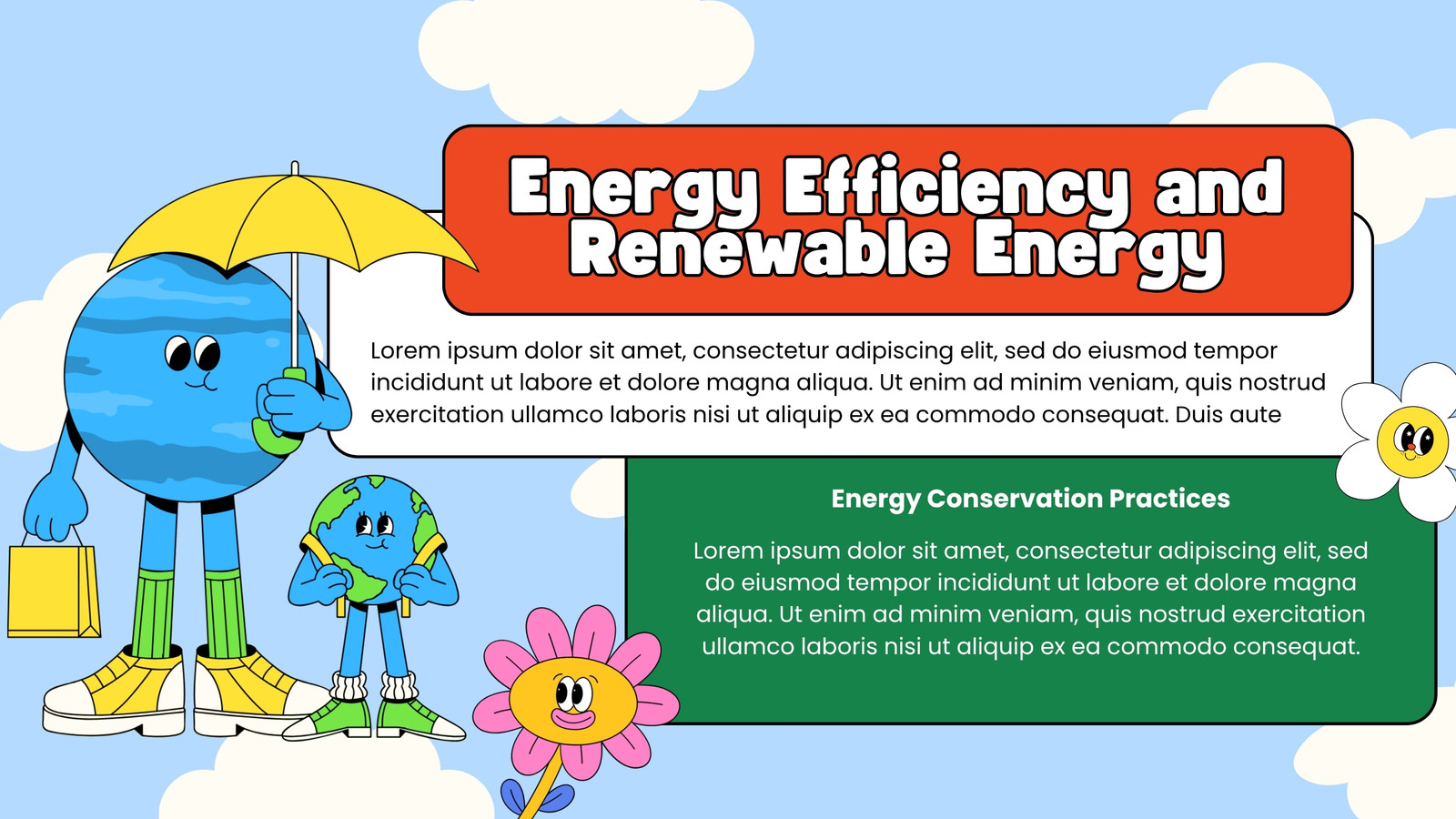 Energy Efficiency and Renewable Energy

Lorem ipsum dolor sit amet, consectetur adipiscing elit, sed do eiusmod tempor incididunt ut labore et dolore magna aliqua. Ut enim ad minim veniam, quis nostrud exercitation ullamco laboris nisi ut aliquip ex ea commodo consequat. Duis aute

Energy Conservation Practices

Lorem ipsum dolor sit amet, consectetur adipiscing elit, sed do eiusmod tempor incididunt ut labore et dolore magna aliqua. Ut enim ad minim veniam, quis nostrud exercitation ullamco laboris nisi ut aliquip ex ea commodo consequat.